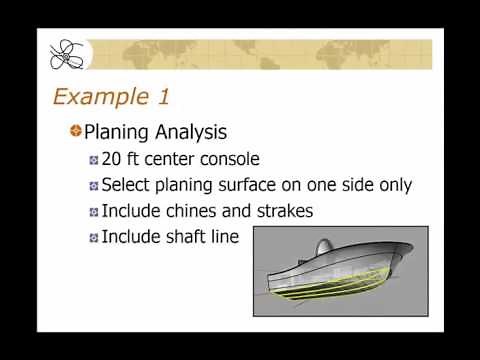 Example 1

Planing Analysis

20 ft center console

Select planing surface on one side only

Include chines and strakes

Include shaft line